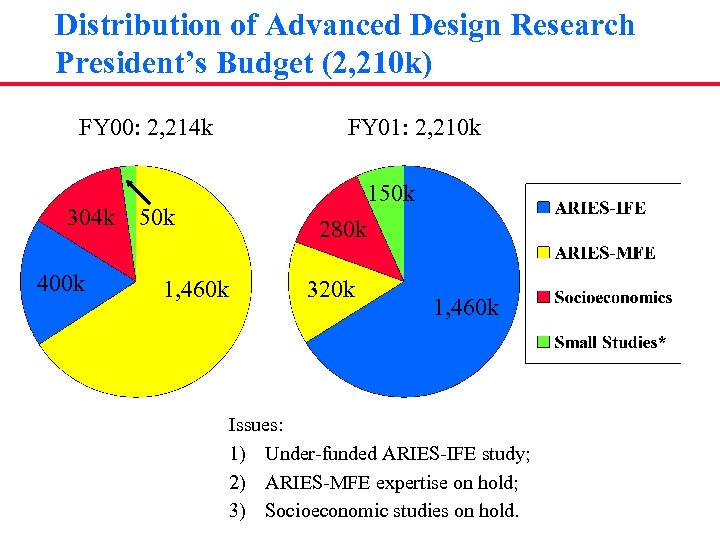 Distribution of Advanced Design Research President's Budget (2,210k)

FY00: 2,214k

304k

50k

400k

1,460k

FY01: 2,210k

150k

280k

320k

1,460k

ARIES-IFE

ARIES-MFE

Socioeconomics

Small Studies*

Issues:

1) Under-funded ARIES-IFE study;

2) ARIES-MFE expertise on hold;

3) Socioeconomic studies on hold.